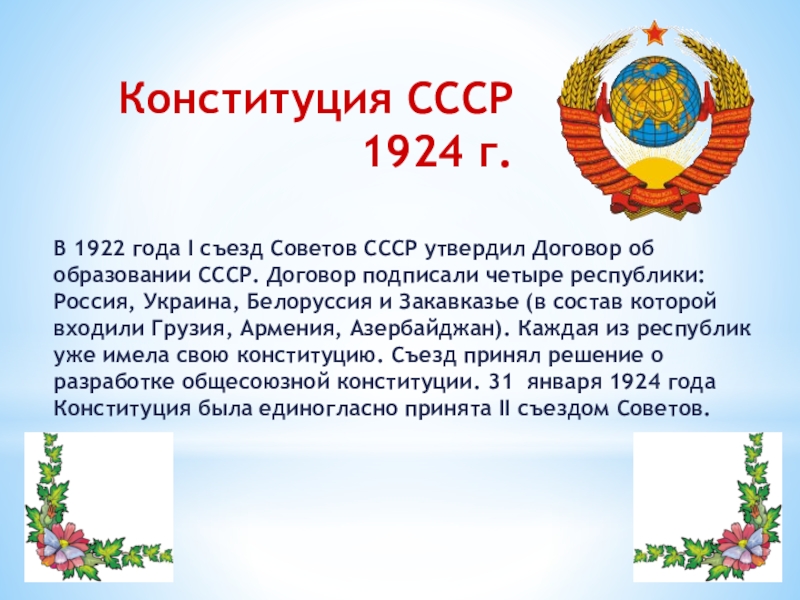 Конституция СССР
1924 г.

В 1922 года I съезд Советов СССР утвердил Договор об образовании СССР. Договор подписали четыре республики: Россия, Украина, Белоруссия и Закавказье (в состав которой входили Грузия, Армения, Азербайджан). Каждая из республик уже имела свою конституцию. Съезд принял решение о разработке общесоюзной конституции. 31 января 1924 года Конституция была единогласно принята II съездом Советов.